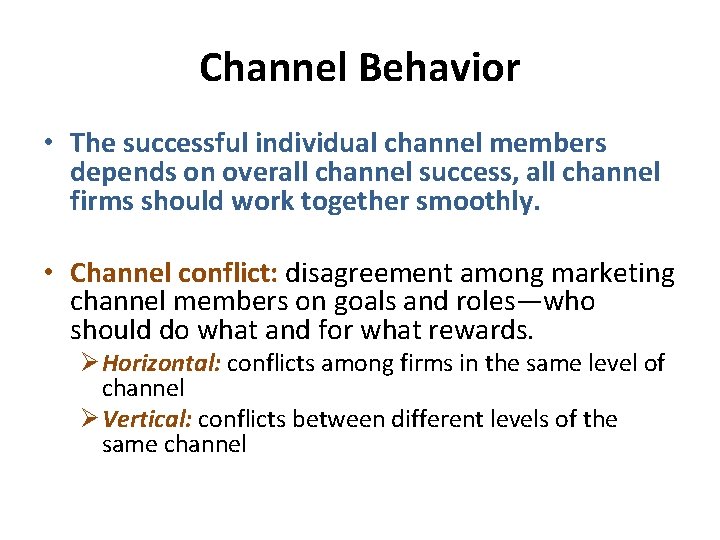 Channel Behavior

• The successful individual channel members depends on overall channel success, all channel firms should work together smoothly.

• Channel conflict: disagreement among marketing channel members on goals and roles—who should do what and for what rewards.

➢ Horizontal: conflicts among firms in the same level of channel

➢ Vertical: conflicts between different levels of the same channel